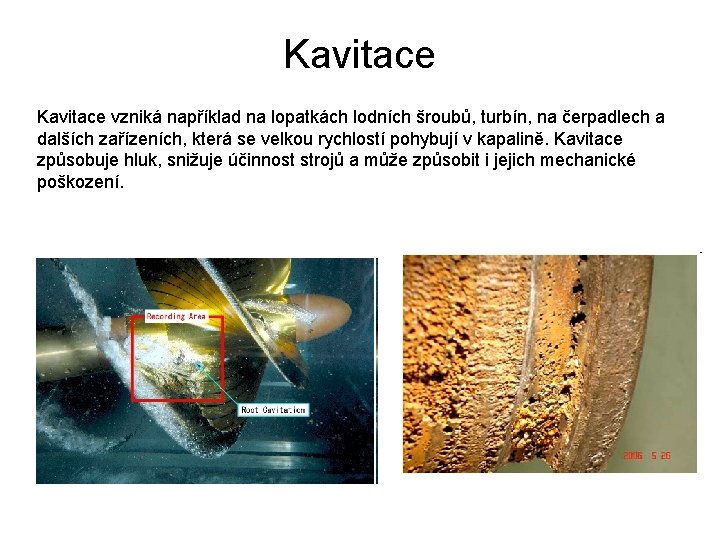 Kavitace

Kavitace vzniká například na lopatkách lodních šroubů, turbín, na čerpadlech a dalších zařízeních, která se velkou rychlostí pohybují v kapalině. Kavitace způsobuje hluk, snižuje účinnost strojů a může způsobit i jejich mechanické poškození.

Recording Area

Root Cavitation

2006 5 26